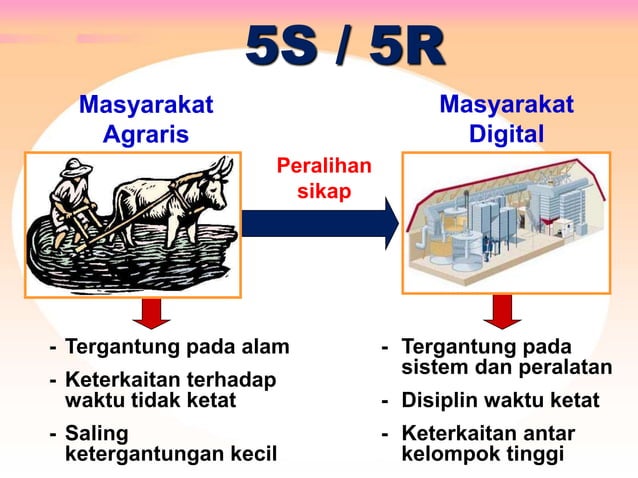 5S / 5R

Masyarakat Agraris

Peralihan sikap

Masyarakat Digital

- Tergantung pada alam
- Keterkaitan terhadap waktu tidak ketat
- Saling ketergantungan kecil

- Tergantung pada sistem dan peralatan
- Disiplin waktu ketat
- Keterkaitan antar kelompok tinggi